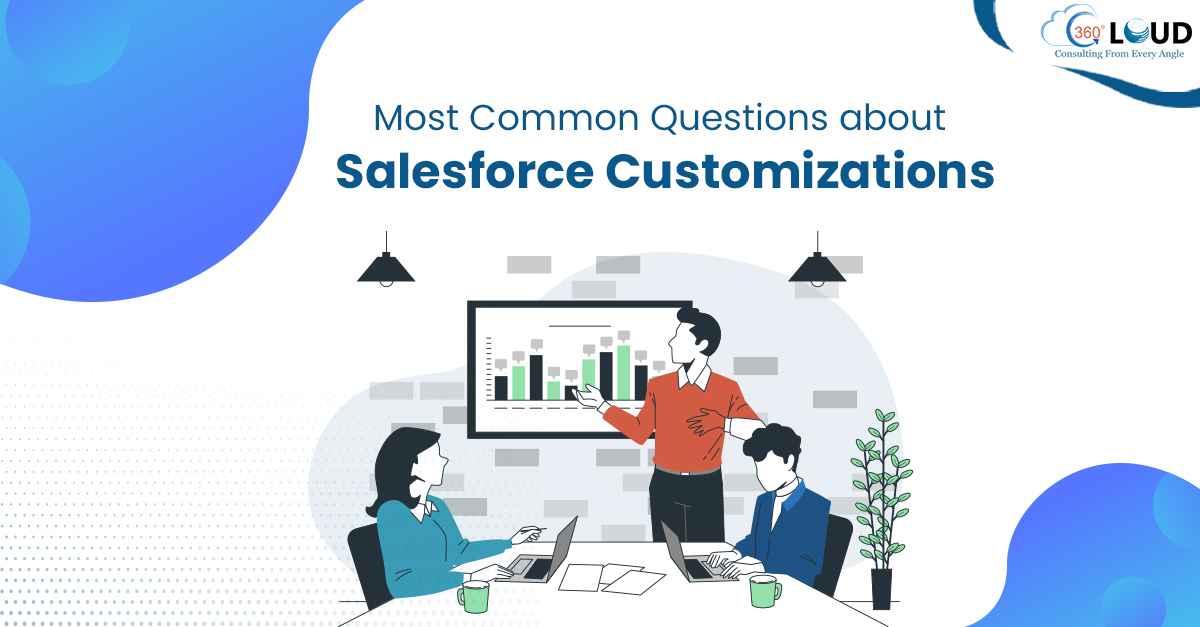 360° CLOUD
Consulting From Every Angle

Most Common Questions about
Salesforce Customizations